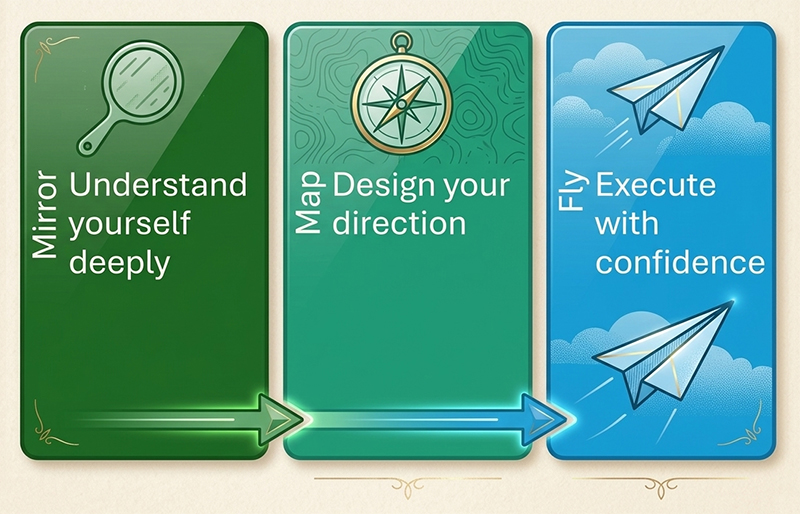 Mirror
Understand yourself deeply

Map
Design your direction

Fly
Execute with confidence